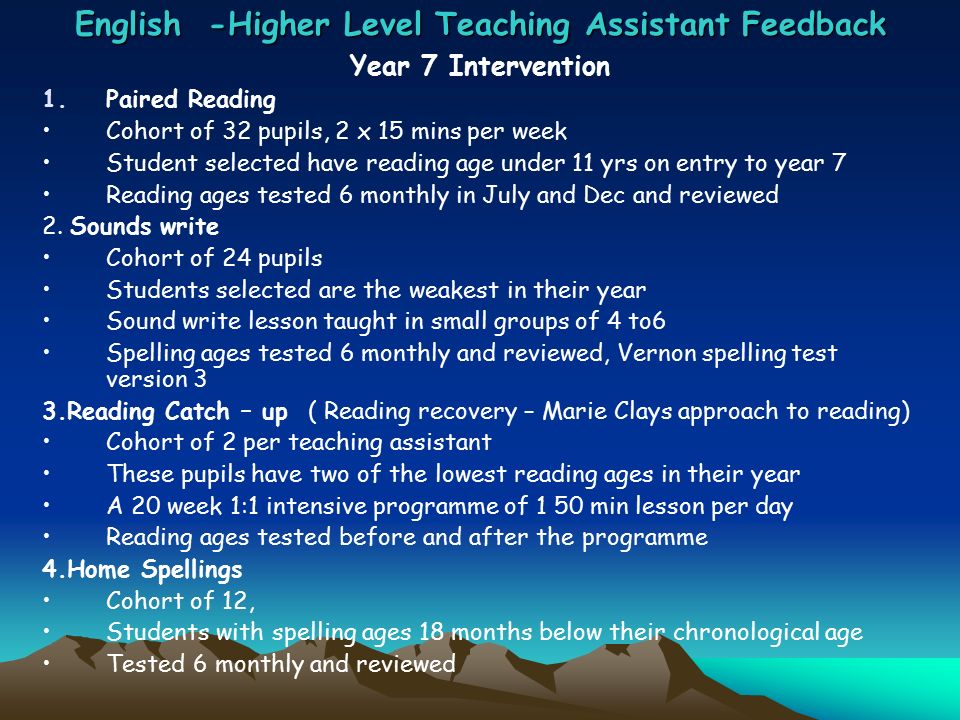 English -Higher Level Teaching Assistant Feedback
Year 7 Intervention

1. Paired Reading
• Cohort of 32 pupils, 2 x 15 mins per week
• Student selected have reading age under 11 yrs on entry to year 7
• Reading ages tested 6 monthly in July and Dec and reviewed

2. Sounds write
• Cohort of 24 pupils
• Students selected are the weakest in their year
• Sound write lesson taught in small groups of 4 to6
• Spelling ages tested 6 monthly and reviewed, Vernon spelling test version 3

3.Reading Catch – up ( Reading recovery – Marie Clays approach to reading)
• Cohort of 2 per teaching assistant
• These pupils have two of the lowest reading ages in their year
• A 20 week 1:1 intensive programme of 1 50 min lesson per day
• Reading ages tested before and after the programme

4.Home Spellings
• Cohort of 12,
• Students with spelling ages 18 months below their chronological age
• Tested 6 monthly and reviewed